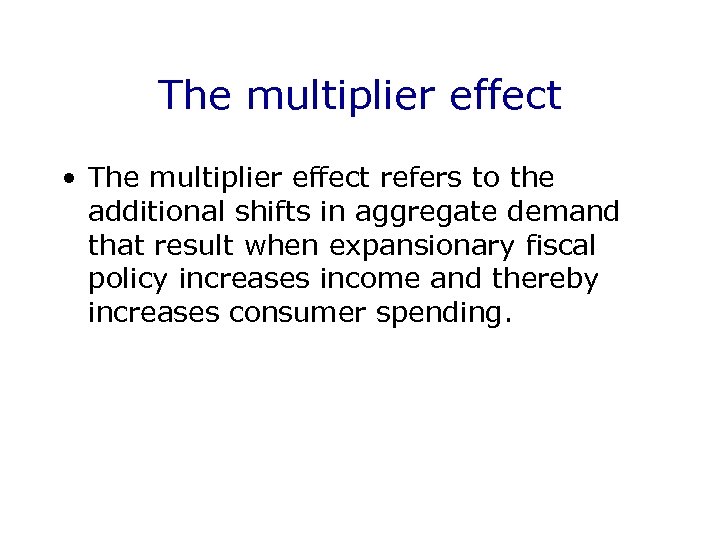 The multiplier effect

• The multiplier effect refers to the additional shifts in aggregate demand that result when expansionary fiscal policy increases income and thereby increases consumer spending.